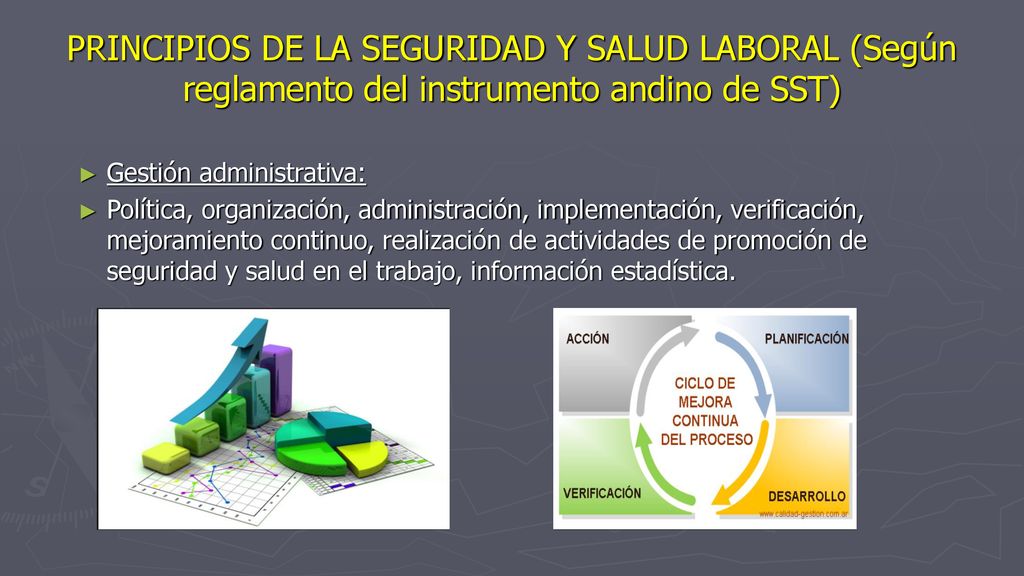 PRINCIPIOS DE LA SEGURIDAD Y SALUD LABORAL (Según reglamento del instrumento andino de SST)

► Gestión administrativa:

► Política, organización, administración, implementación, verificación, mejoramiento continuo, realización de actividades de promoción de seguridad y salud en el trabajo, información estadística.

ACCIÓN

PLANIFICACIÓN

CICLO DE MEJORA CONTINUA DEL PROCESO

VERIFICACIÓN

DESARROLLO

www.calidad-gestion.com.ar